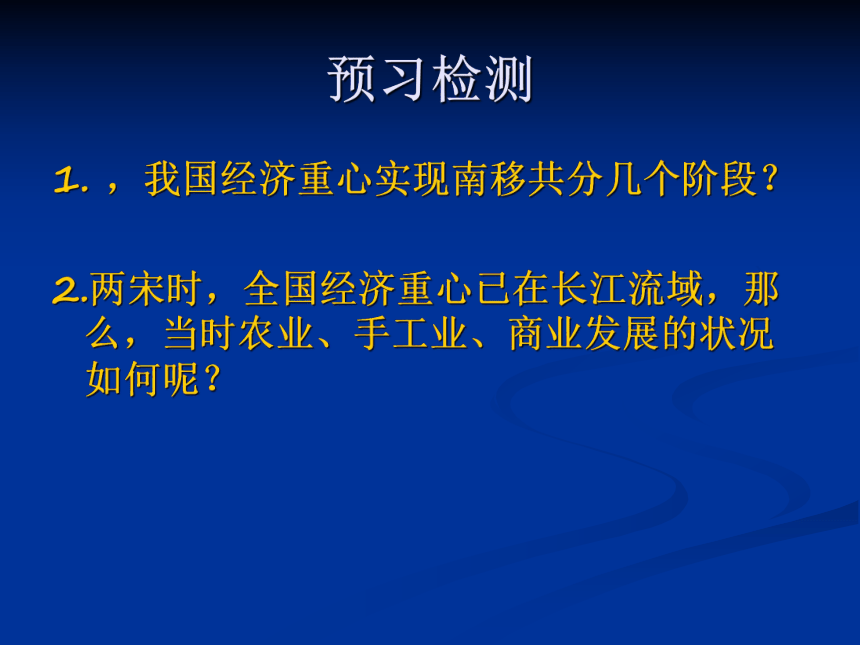 预习检测

1. ，我国经济重心实现南移共分几个阶段？

2.两宋时，全国经济重心已在长江流域，那么，当时农业、手工业、商业发展的状况如何呢？